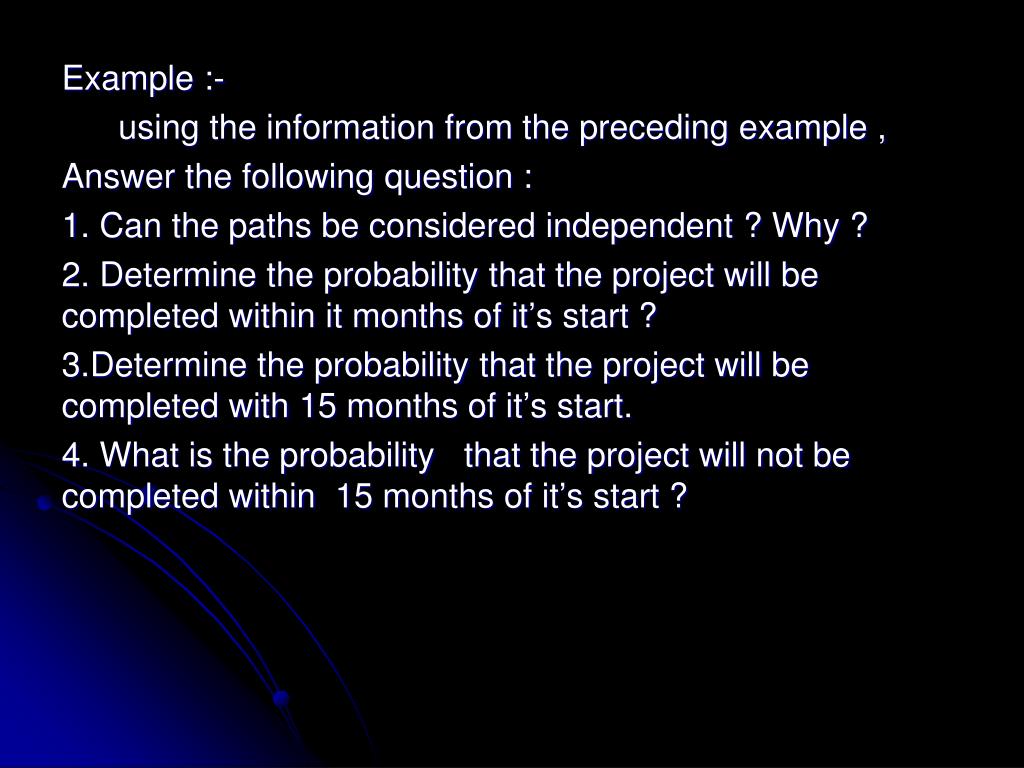 Example :-

using the information from the preceding example ,

Answer the following question :

1. Can the paths be considered independent ? Why ?

2. Determine the probability that the project will be completed within it months of it’s start ?

3.Determine the probability that the project will be completed with 15 months of it’s start.

4. What is the probability that the project will not be completed within 15 months of it’s start ?